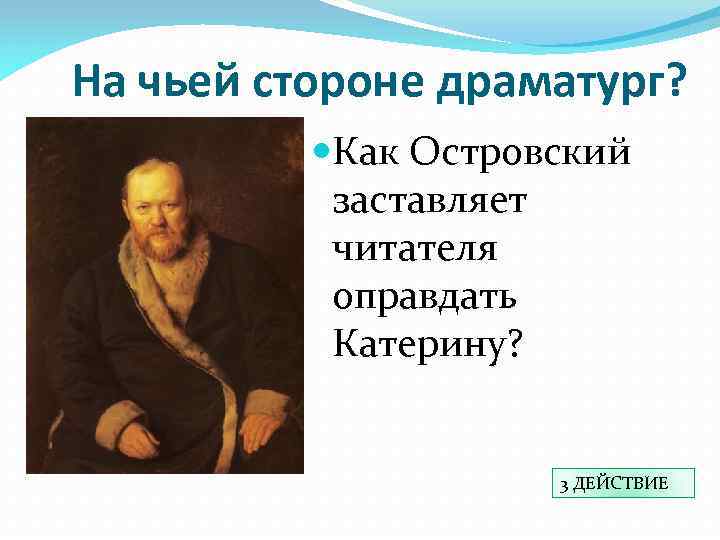 На чьей стороне драматург?

Как Островский заставляет читателя оправдать Катерину?

3 ДЕЙСТВИЕ